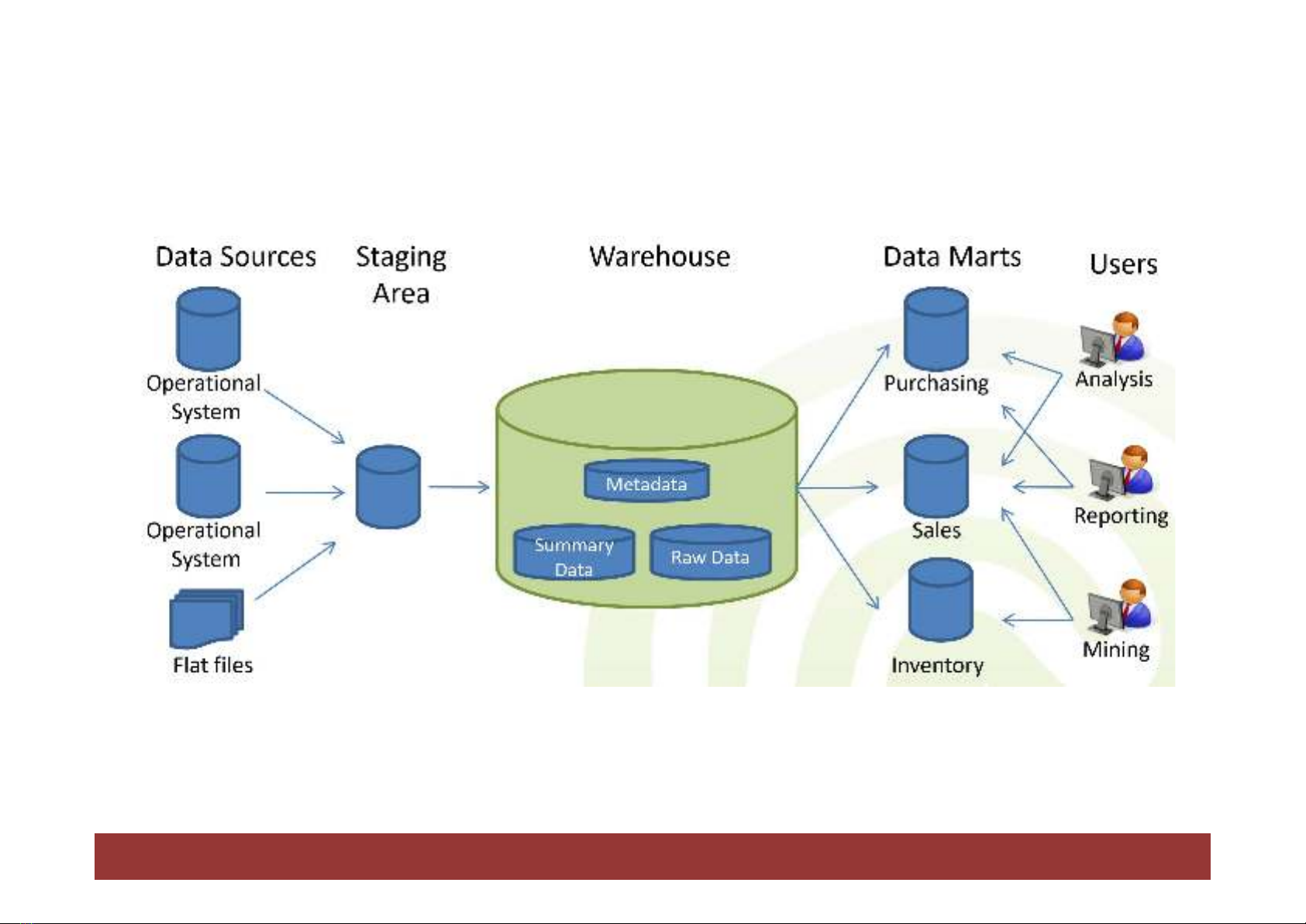 Data Sources

Staging Area

Warehouse

Data Marts

Users

Operational System

Operational System

Flat files

Metadata

Summary Data

Raw Data

Purchasing

Sales

Inventory

Analysis

Reporting

Mining